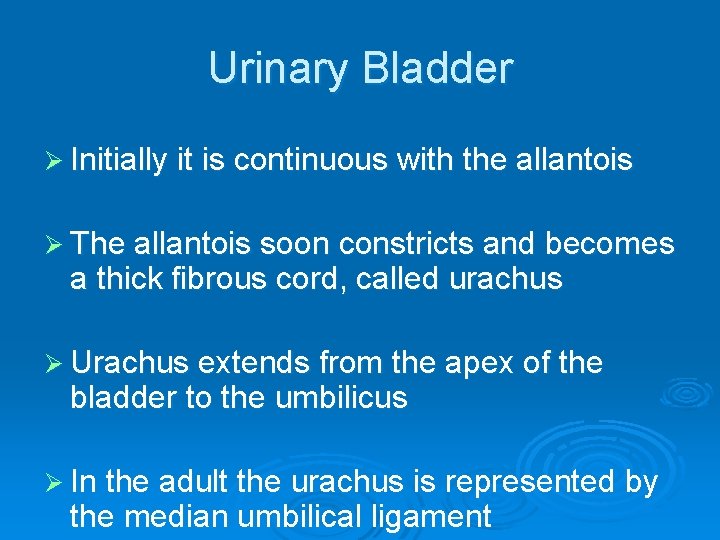 Urinary Bladder

➢ Initially it is continuous with the allantois

➢ The allantois soon constricts and becomes a thick fibrous cord, called urachus

➢ Urachus extends from the apex of the bladder to the umbilicus

➢ In the adult the urachus is represented by the median umbilical ligament